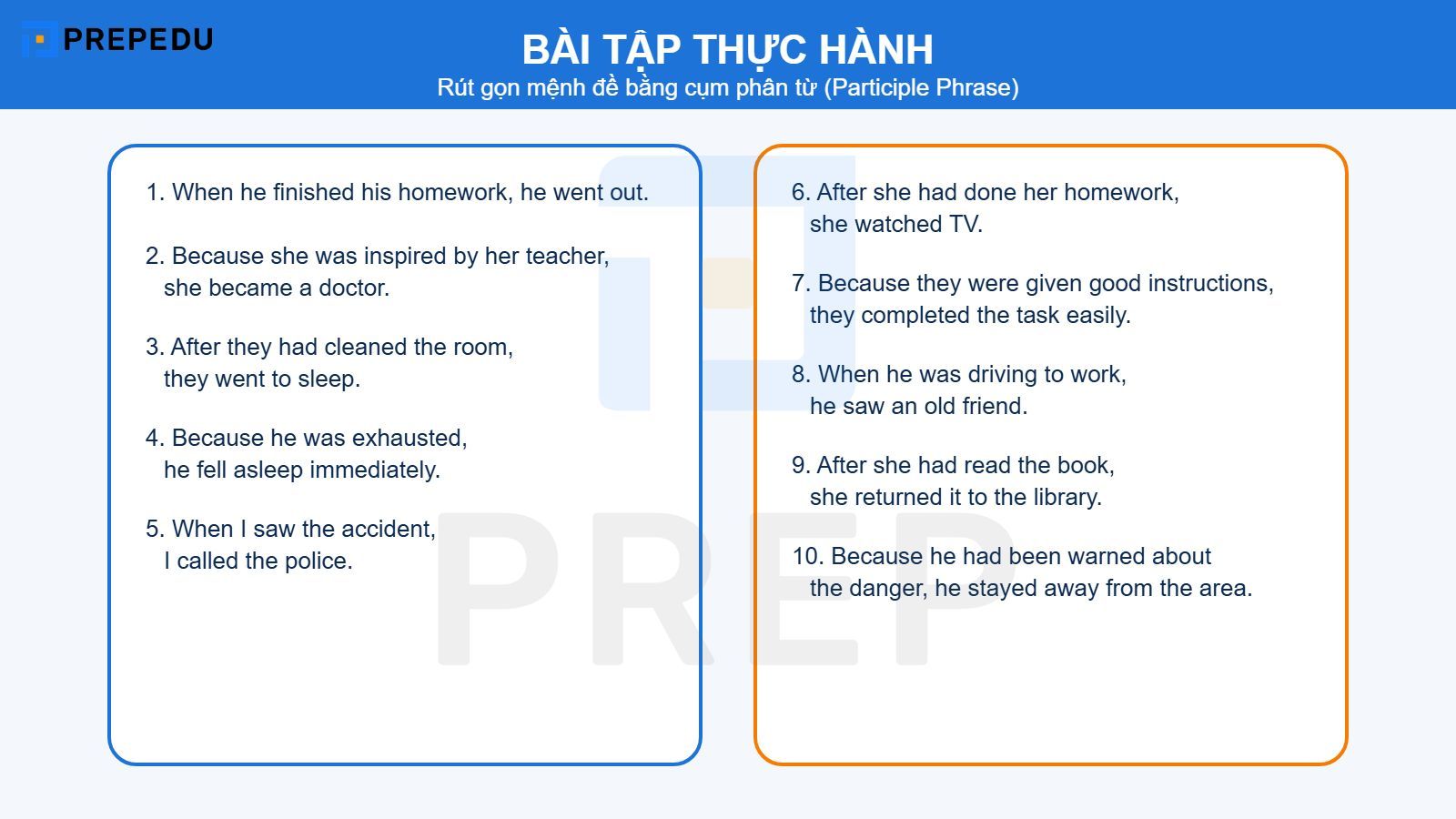 PREPEDU

BÀI TẬP THỰC HÀNH
Rút gọn mệnh đề bằng cụm phân từ (Participle Phrase)

1. When he finished his homework, he went out.

2. Because she was inspired by her teacher, she became a doctor.

3. After they had cleaned the room, they went to sleep.

4. Because he was exhausted, he fell asleep immediately.

5. When I saw the accident, I called the police.

6. After she had done her homework, she watched TV.

7. Because they were given good instructions, they completed the task easily.

8. When he was driving to work, he saw an old friend.

9. After she had read the book, she returned it to the library.

10. Because he had been warned about the danger, he stayed away from the area.

PREP